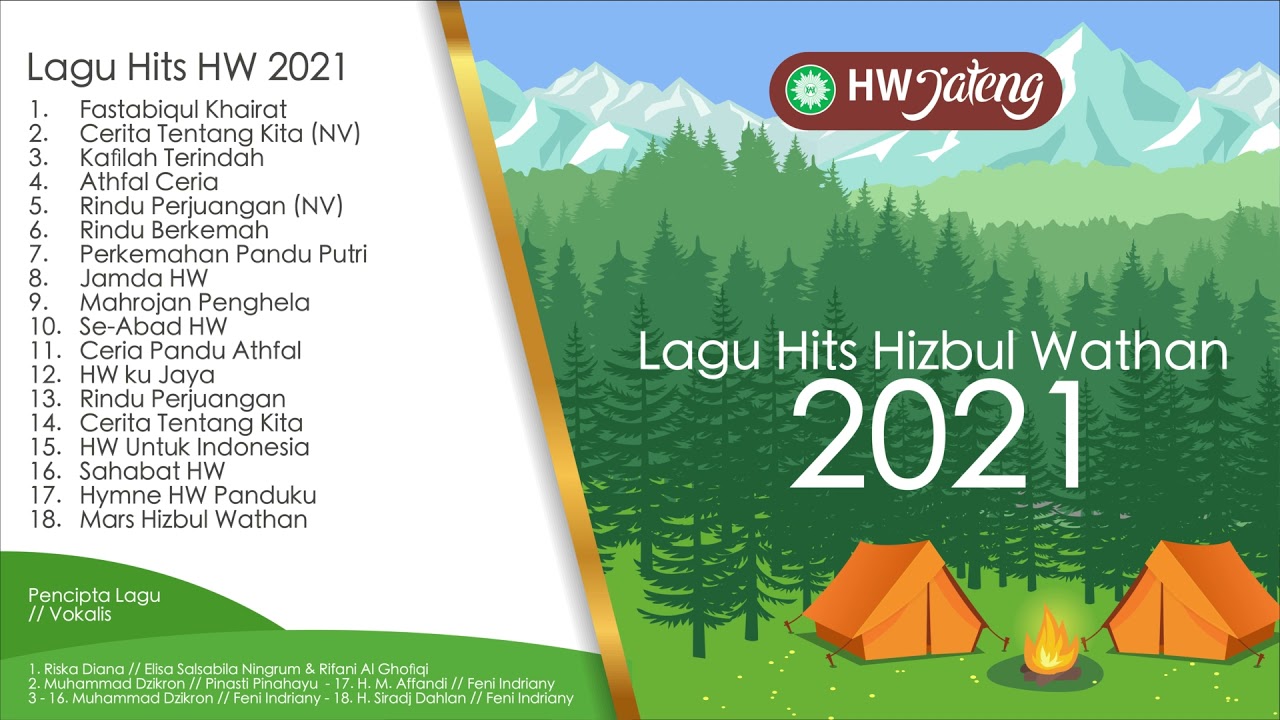 Lagu Hits HW 2021
1. Fastabiqul Khairat
2. Cerita Tentang Kita (NV)
3. Kafilah Terindah
4. Athfal Ceria
5. Rindu Perjuangan (NV)
6. Rindu Berkemah
7. Perkemahan Pandu Putri
8. Jamda HW
9. Mahrojan Penghela
10. Se-Abad HW
11. Ceria Pandu Athfal
12. HW ku Jaya
13. Rindu Perjuangan
14. Cerita Tentang Kita
15. HW Untuk Indonesia
16. Sahabat HW
17. Hymne HW Panduku
18. Mars Hizbul Wathan

Pencipta Lagu
// Vokalis

1. Riska Diana // Elisa Salsabila Ningrum & Rifani Al Ghofiqi
2. Muhammad Dzikron // Pinasti Pinahayu - 17. H. M. Affandi // Feni Indriany
3 - 16. Muhammad Dzikron // Feni Indriany - 18. H. Siradj Dahlan // Feni Indriany

HW Jateng

Lagu Hits Hizbul Wathan
2021